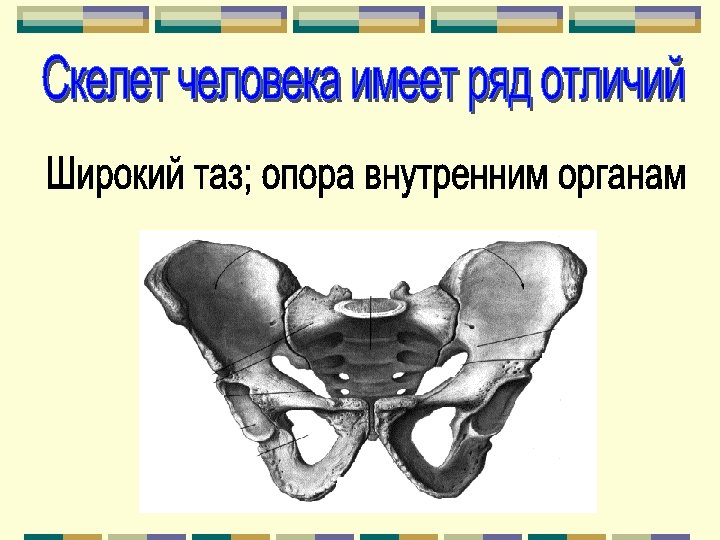 Скелет человека имеет ряд отличий

Широкий таз; опора внутренним органам